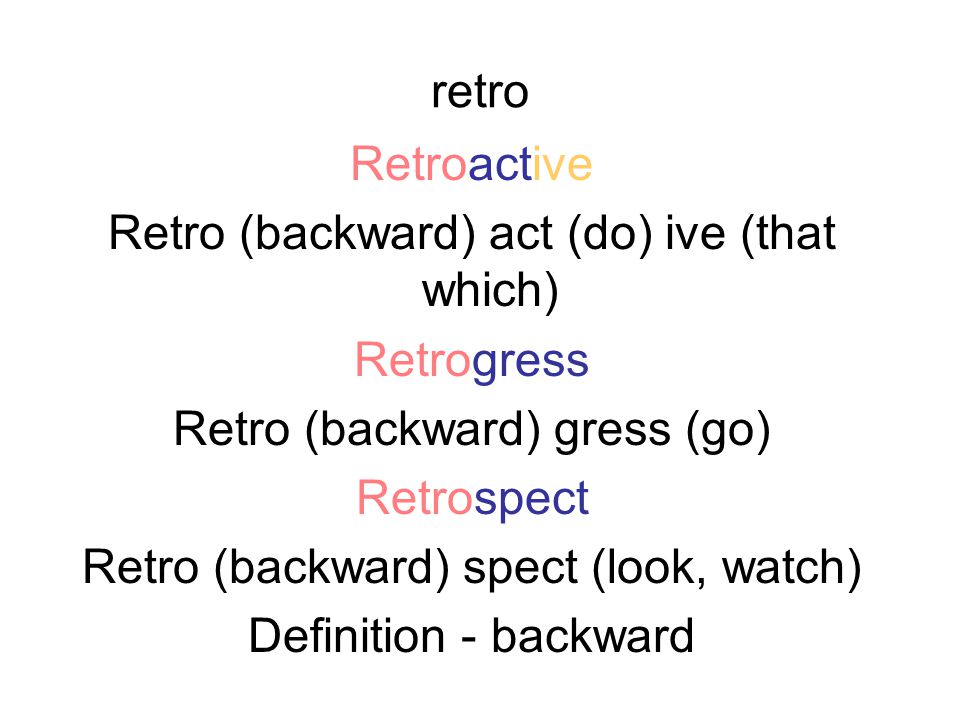 retro

Retroactive

Retro (backward) act (do) ive (that which)

Retrogress

Retro (backward) gress (go)

Retrospect

Retro (backward) spect (look, watch)

Definition - backward